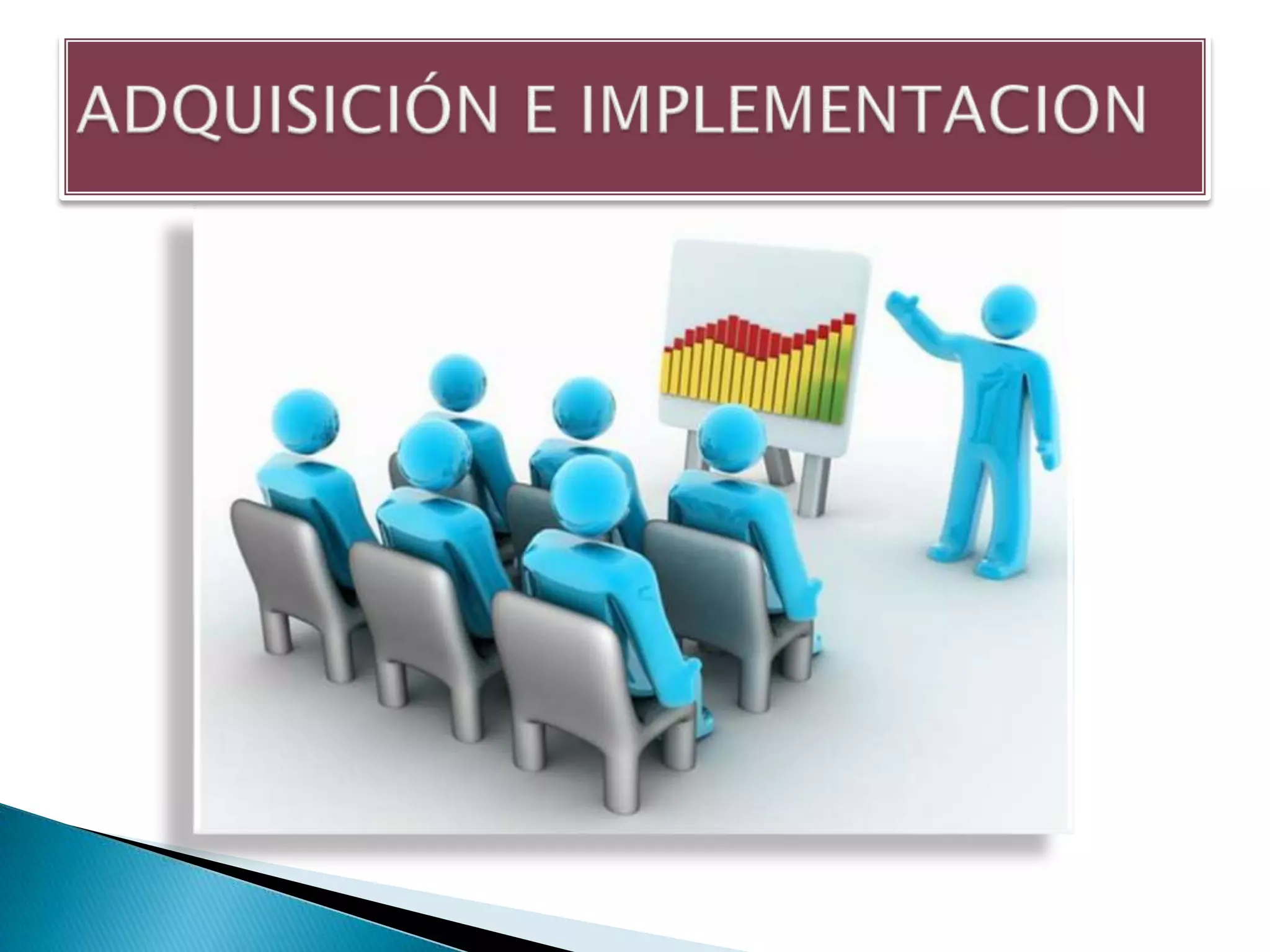 ADQUISICIÓN E IMPLEMENTACION